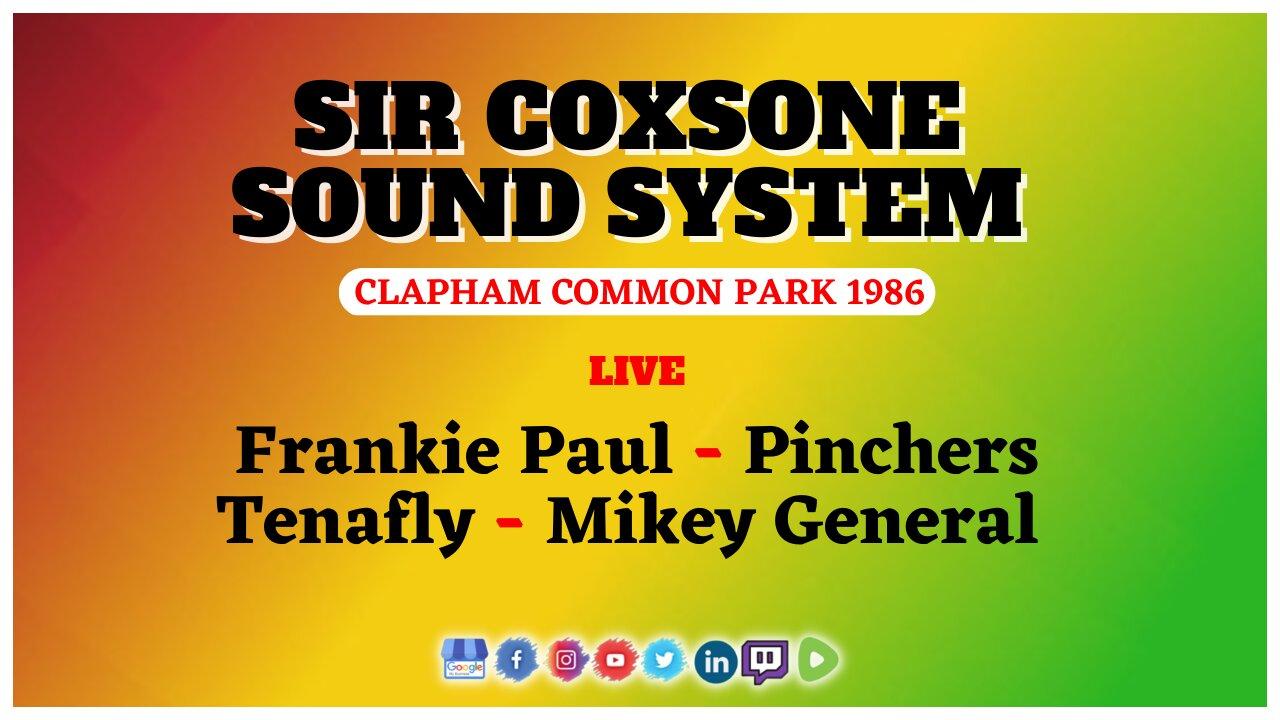 SIR COXSONE SOUND SYSTEM

CLAPHAM COMMON PARK 1986

LIVE

Frankie Paul - Pinchers
Tenafly - Mikey General

Google